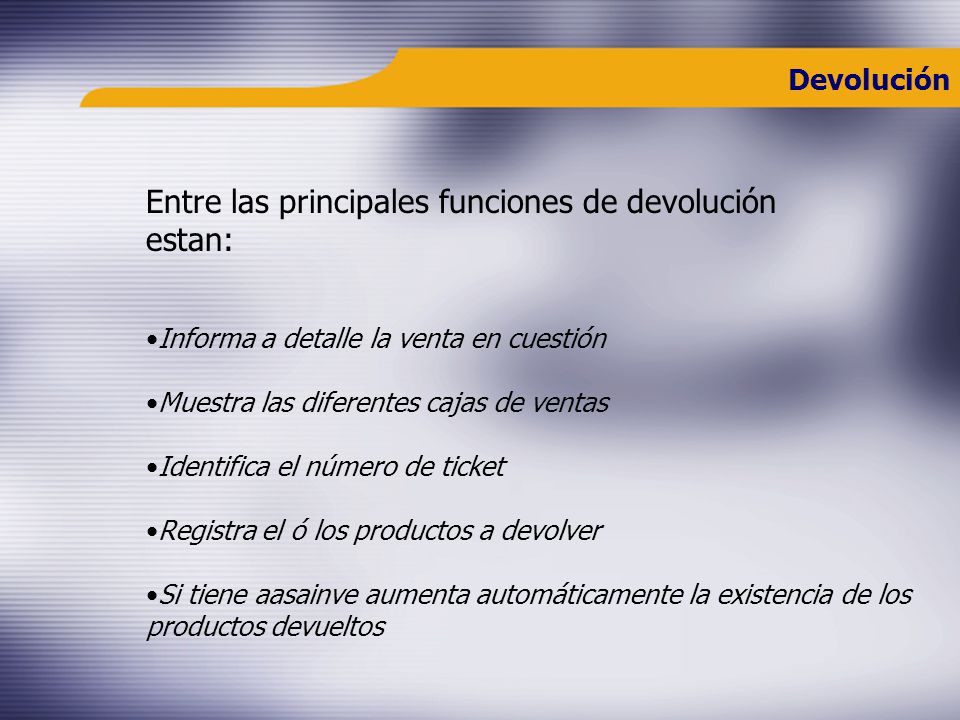 Devolución

Entre las principales funciones de devolución estan:

•Informa a detalle la venta en cuestión

•Muestra las diferentes cajas de ventas

•Identifica el número de ticket

•Registra el ó los productos a devolver

•Si tiene aasainve aumenta automáticamente la existencia de los productos devueltos